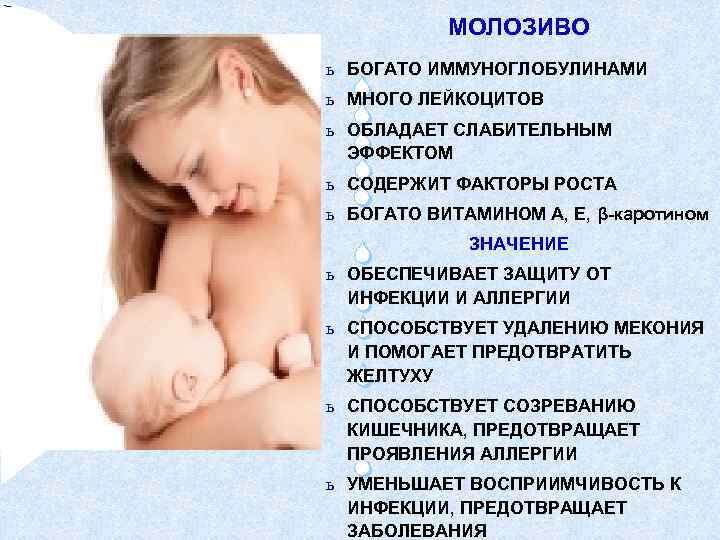 МОЛОЗИВО

ь БОГАТО ИММУНОГЛОБУЛИНАМИ

ь МНОГО ЛЕЙКОЦИТОВ

ь ОБЛАДАЕТ СЛАБИТЕЛЬНЫМ ЭФФЕКТОМ

ь СОДЕРЖИТ ФАКТОРЫ РОСТА

ь БОГАТО ВИТАМИНОМ А, Е, β-каротином

ЗНАЧЕНИЕ

ь ОБЕСПЕЧИВАЕТ ЗАЩИТУ ОТ ИНФЕКЦИИ И АЛЛЕРГИИ

ь СПОСОБСТВУЕТ УДАЛЕНИЮ МЕКОНИЯ И ПОМОГАЕТ ПРЕДОТВРАТИТЬ ЖЕЛТУХУ

ь СПОСОБСТВУЕТ СОЗРЕВАНИЮ КИШЕЧНИКА, ПРЕДОТВРАЩАЕТ ПРОЯВЛЕНИЯ АЛЛЕРГИИ

ь УМЕНЬШАЕТ ВОСПРИИМЧИВОСТЬ К ИНФЕКЦИИ, ПРЕДОТВРАЩАЕТ ЗАБОЛЕВАНИЯ